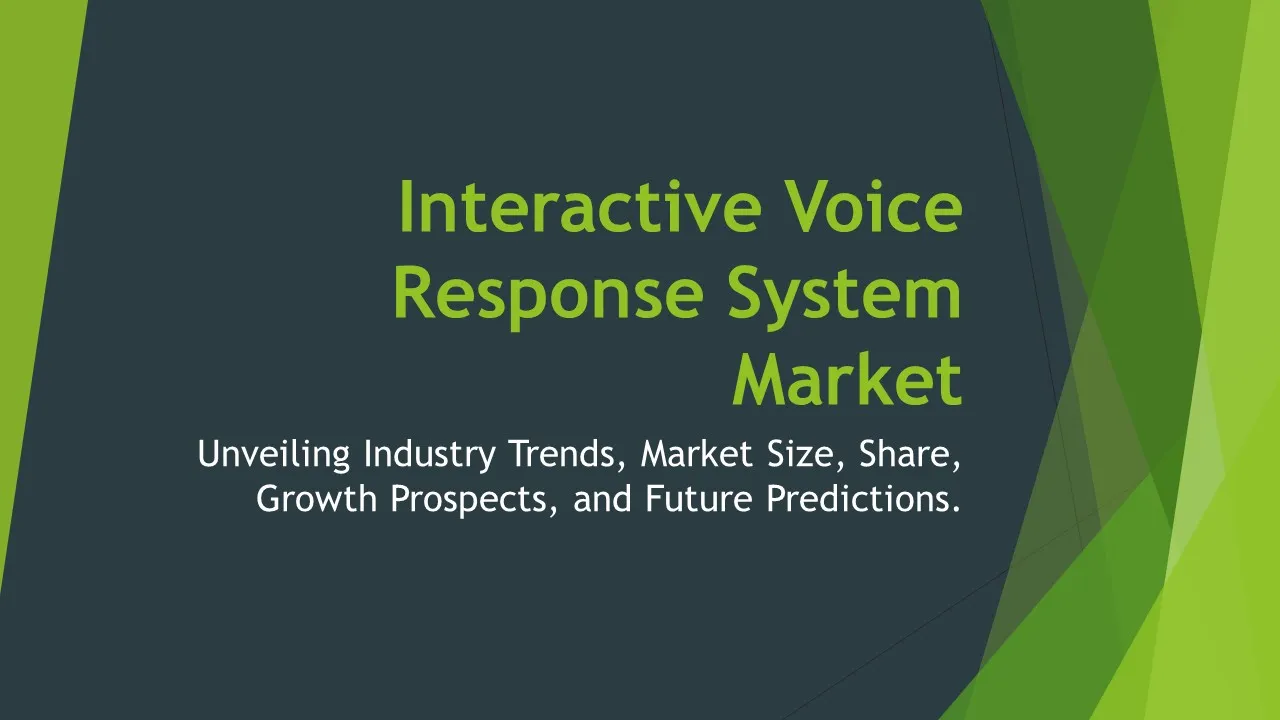 Interactive Voice Response System Market

Unveiling Industry Trends, Market Size, Share, Growth Prospects, and Future Predictions.